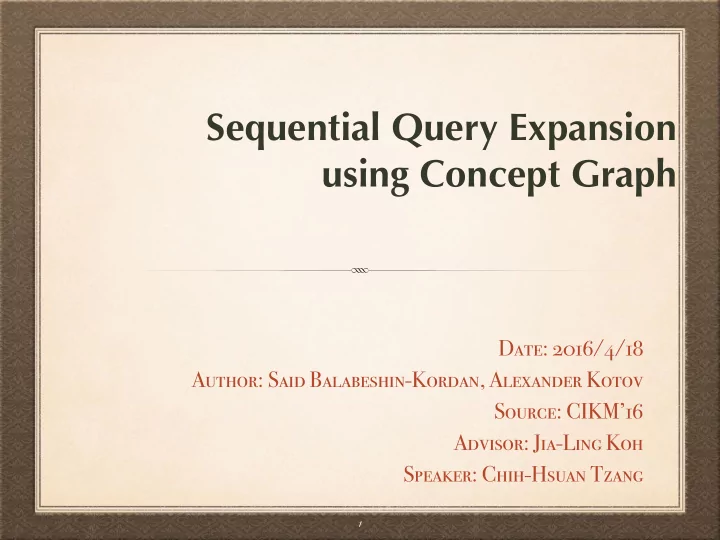 Sequential Query Expansion using Concept Graph

Date: 2016/4/18

Author: Said Balabeshin-Kordan, Alexander Kotov

Source: CIKM'16

Advisor: Jia-Ling Koh

Speaker: Chih-Hsuan Tzang

1